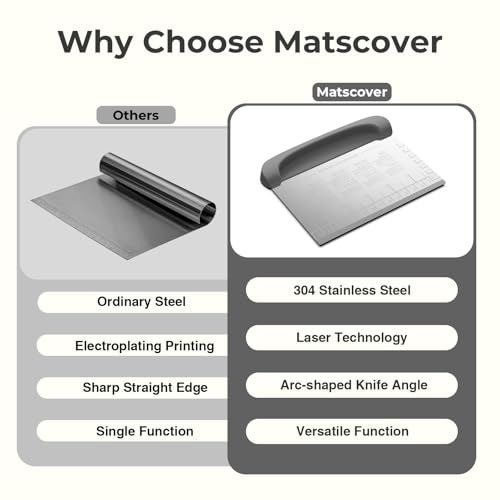 Why Choose Matscover

Others

Ordinary Steel

Electroplating Printing

Sharp Straight Edge

Single Function

Matscover

304 Stainless Steel

Laser Technology

Arc-shaped Knife Angle

Versatile Function